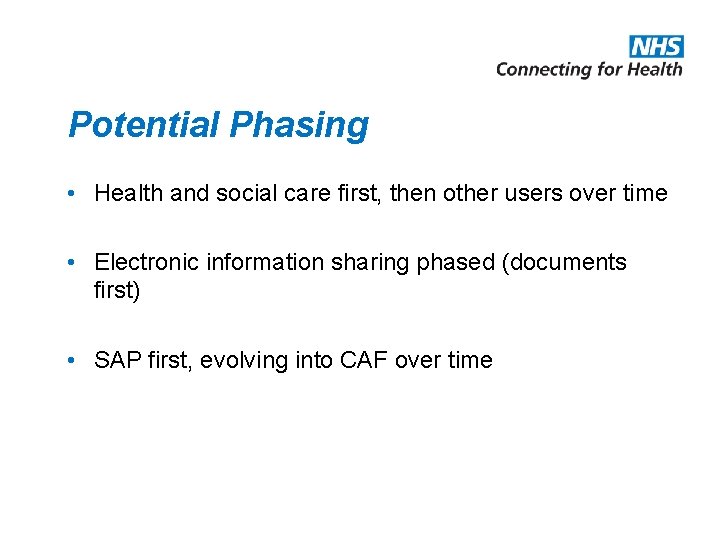 NHS
Connecting for Health

Potential Phasing

• Health and social care first, then other users over time

• Electronic information sharing phased (documents first)

• SAP first, evolving into CAF over time